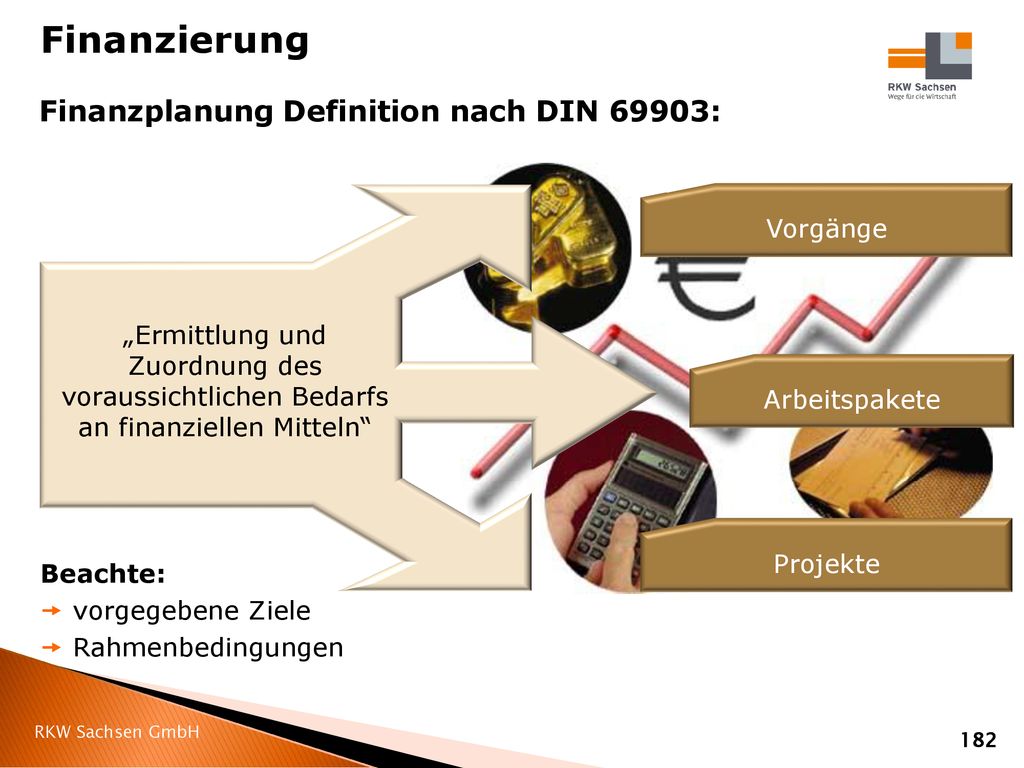 Finanzierung

RKW Sachsen
Wege für die Wirtschaft

Finanzplanung Definition nach DIN 69903:

„Ermittlung und Zuordnung des voraussichtlichen Bedarfs an finanziellen Mitteln“

Vorgänge

Arbeitspakete

Projekte

Beachte:
vorgegebene Ziele
Rahmenbedingungen

RKW Sachsen GmbH

182